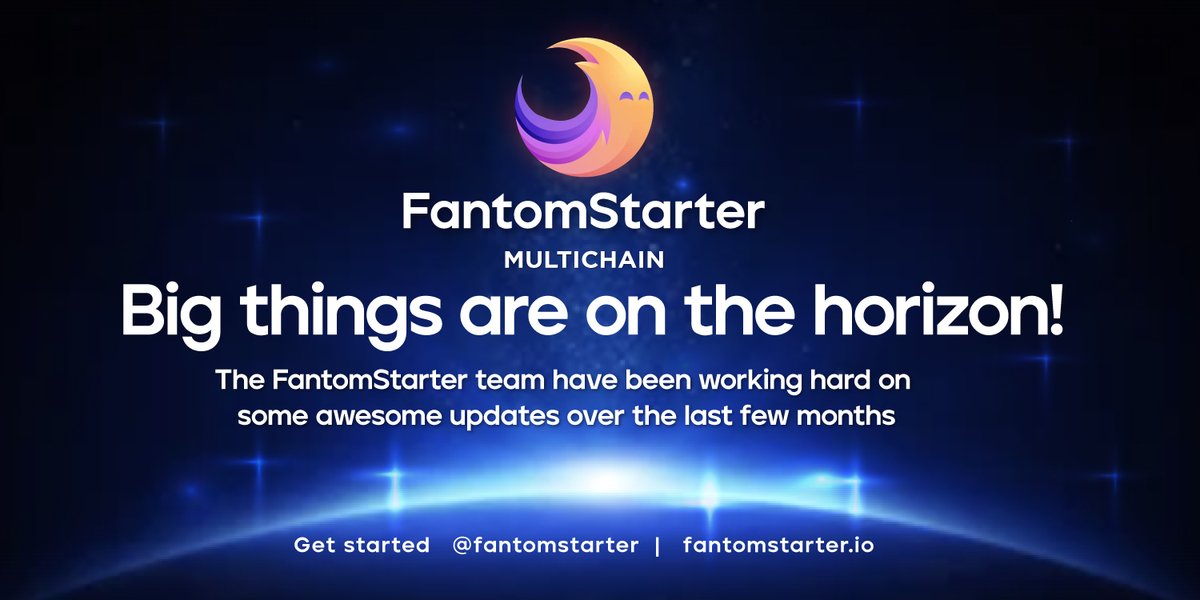 FantomStarter
MULTICHAIN

Big things are on the horizon!

The FantomStarter team have been working hard on some awesome updates over the last few months

Get started @fantomstarter | fantomstarter.io